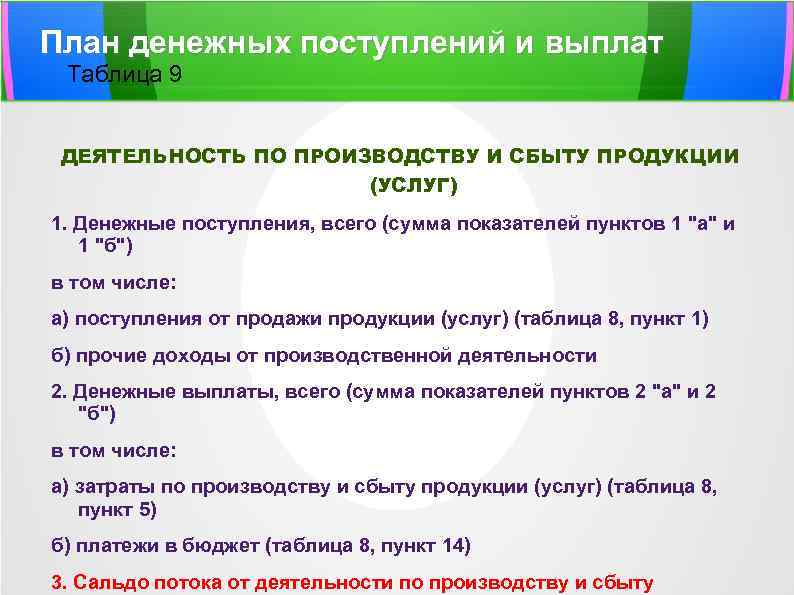 План денежных поступлений и выплат
Таблица 9

ДЕЯТЕЛЬНОСТЬ ПО ПРОИЗВОДСТВУ И СБЫТУ ПРОДУКЦИИ (УСЛУГ)

1. Денежные поступления, всего (сумма показателей пунктов 1 "а" и 1 "б")

в том числе:

а) поступления от продажи продукции (услуг) (таблица 8, пункт 1)

б) прочие доходы от производственной деятельности

2. Денежные выплаты, всего (сумма показателей пунктов 2 "а" и 2 "б")

в том числе:

а) затраты по производству и сбыту продукции (услуг) (таблица 8, пункт 5)

б) платежи в бюджет (таблица 8, пункт 14)

3. Сальдо потока от деятельности по производству и сбыту